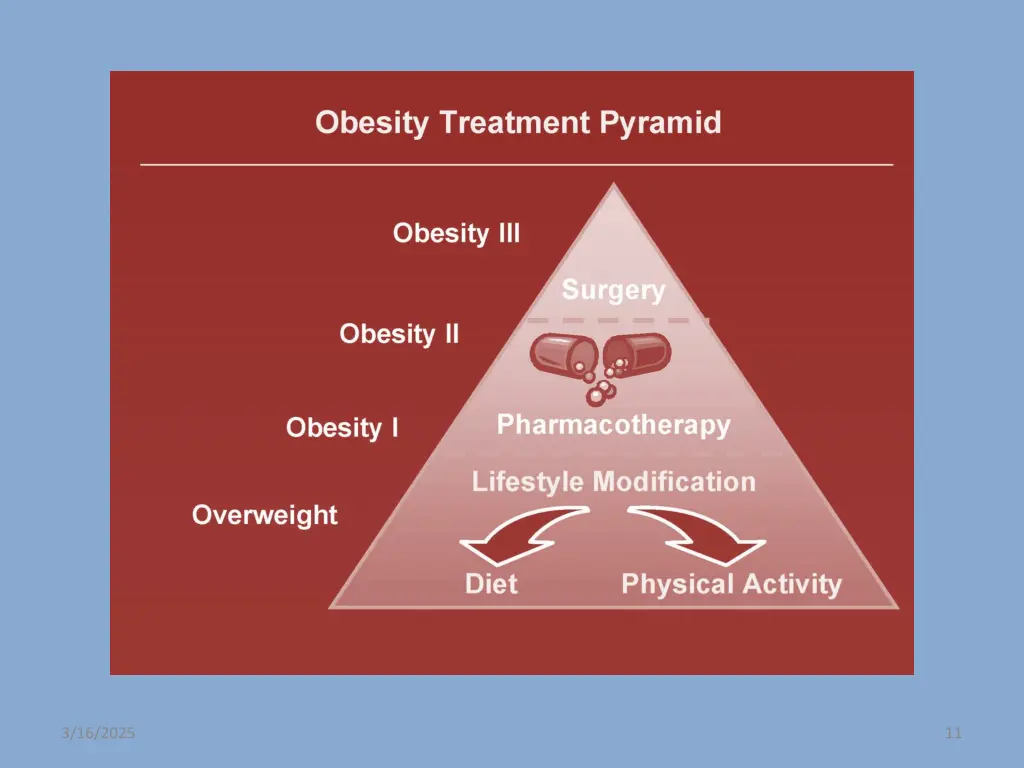 Obesity Treatment Pyramid

Obesity III

Surgery

Obesity II

Obesity I

Pharmacotherapy

Lifestyle Modification

Overweight

Diet

Physical Activity

3/16/2025

11